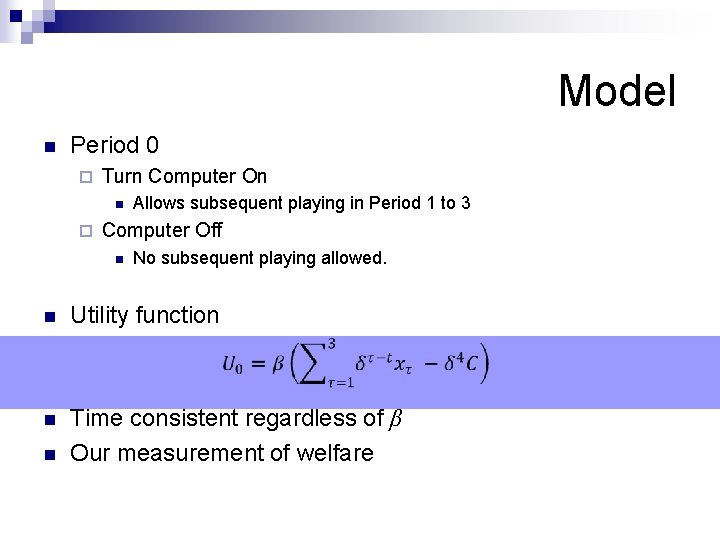 Model

Period 0

Turn Computer On

Allows subsequent playing in Period 1 to 3

Computer Off

No subsequent playing allowed.

Utility function

$U_0 = \beta \left( \sum_{\tau=1}^{3} \delta^{\tau-t} x_\tau - \delta^4 C \right)$

Time consistent regardless of $\beta$

Our measurement of welfare